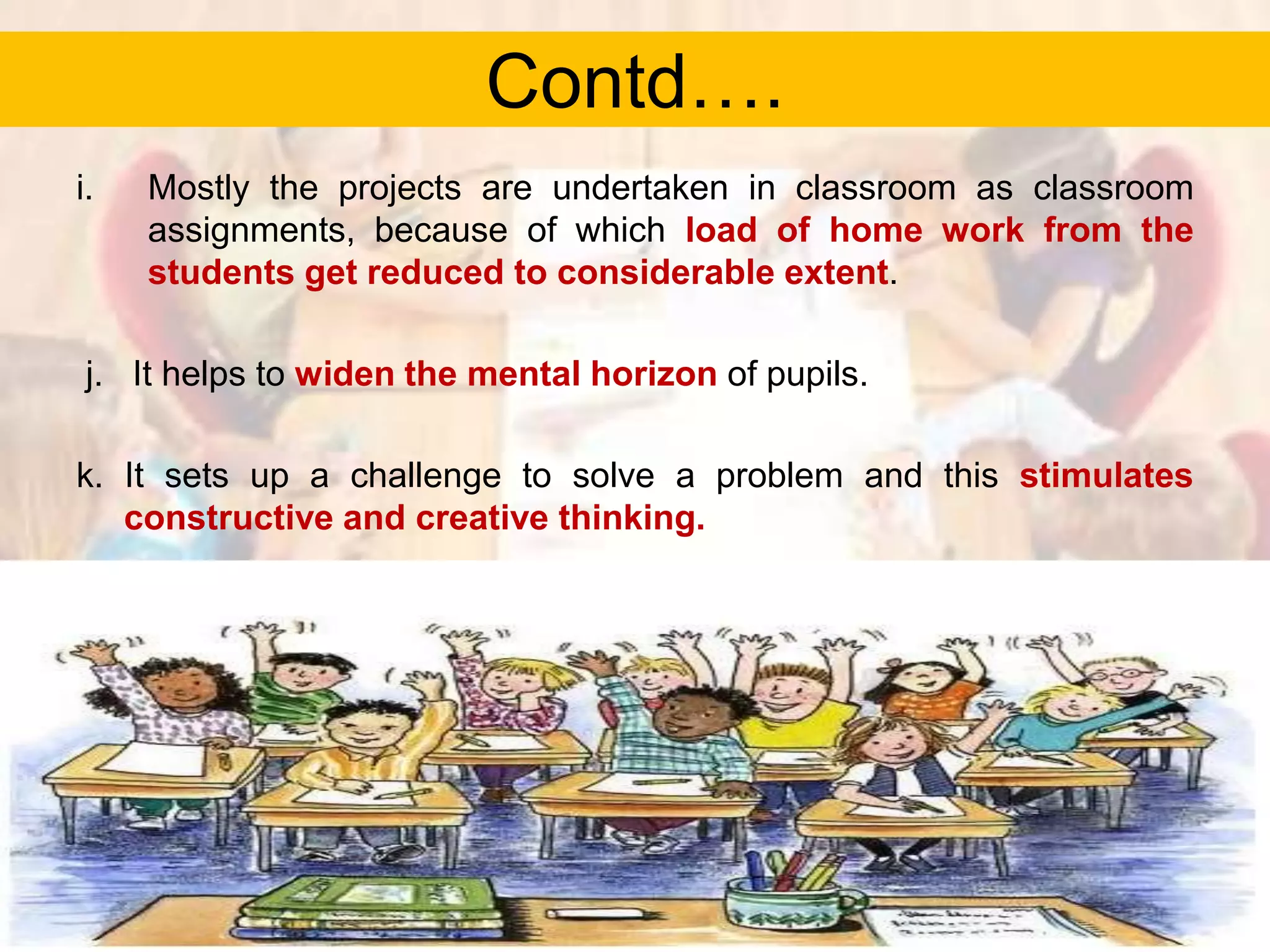 Contd….

i. Mostly the projects are undertaken in classroom as classroom assignments, because of which load of home work from the students get reduced to considerable extent.

j. It helps to widen the mental horizon of pupils.

k. It sets up a challenge to solve a problem and this stimulates constructive and creative thinking.